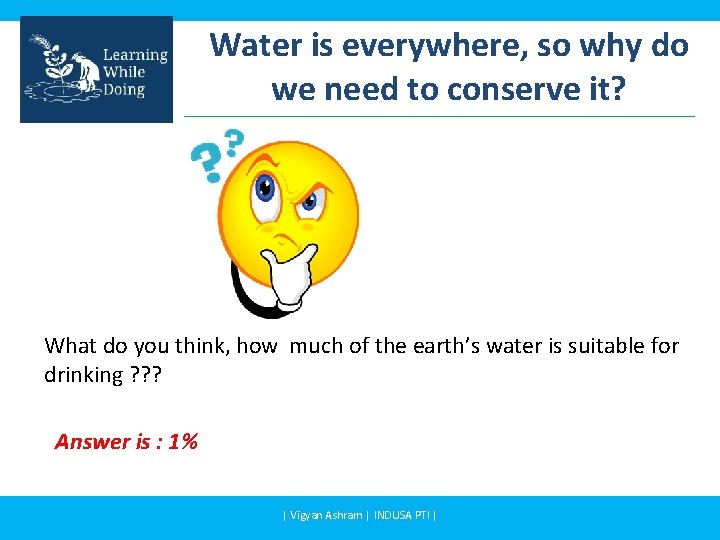 Learning While Doing

Water is everywhere, so why do we need to conserve it?

What do you think, how much of the earth's water is suitable for drinking ???

Answer is : 1%

| Vigyan Ashram | INDUSA PTI |